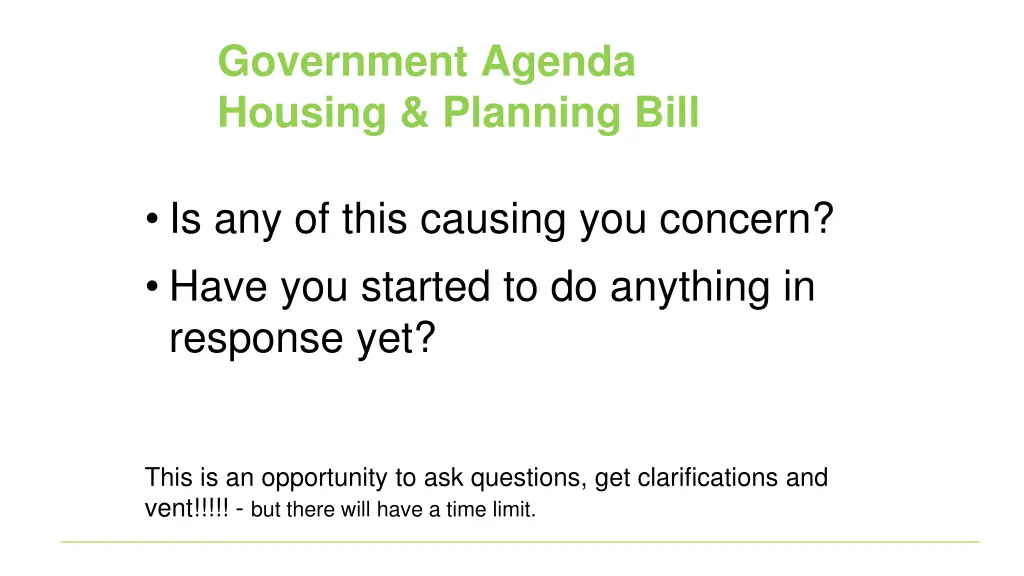 Government Agenda
Housing & Planning Bill

• Is any of this causing you concern?
• Have you started to do anything in response yet?

This is an opportunity to ask questions, get clarifications and vent!!!!! - but there will have a time limit.